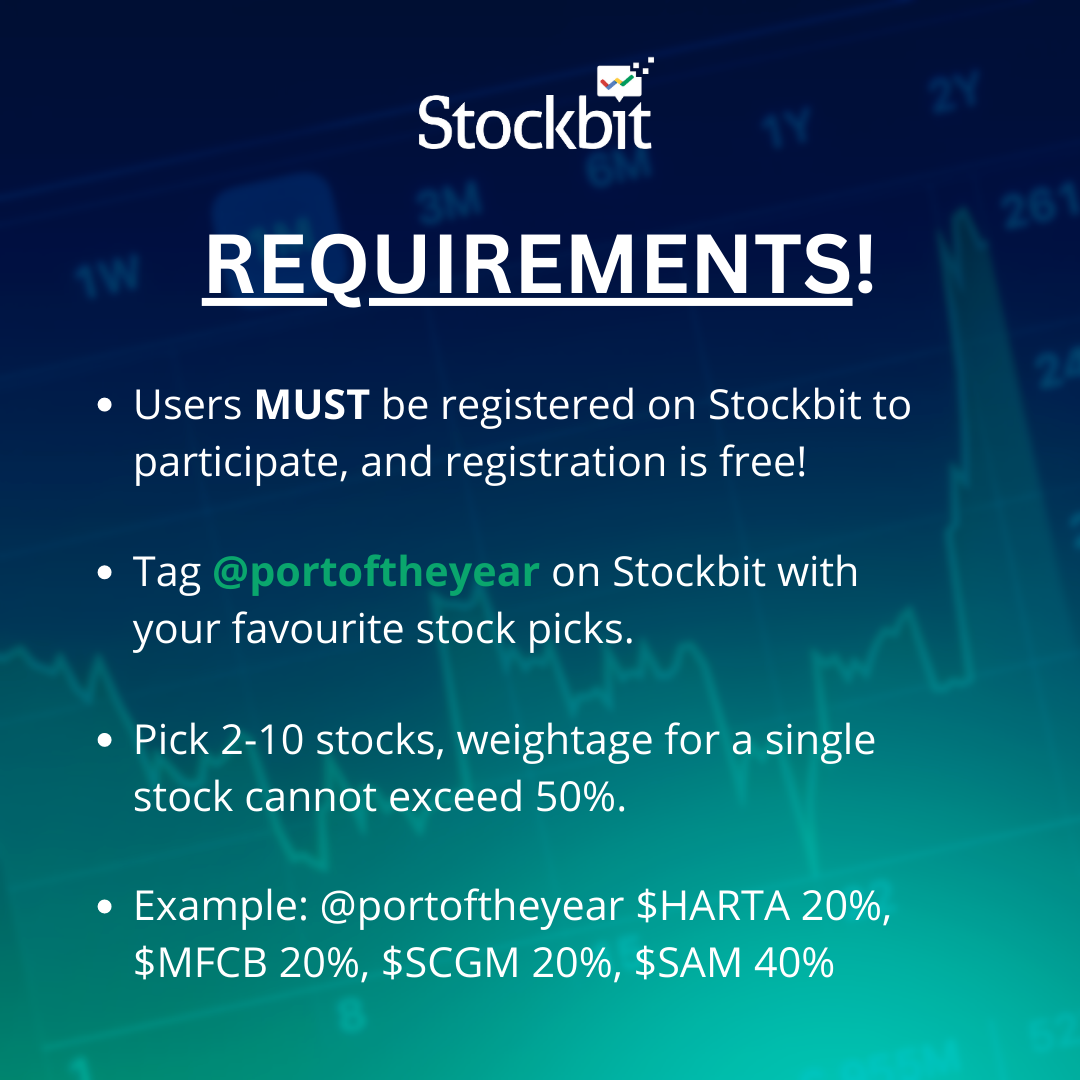 Stockbit

REQUIREMENTS!

- Users MUST be registered on Stockbit to participate, and registration is free!

- Tag @portoftheyear on Stockbit with your favourite stock picks.

- Pick 2-10 stocks, weightage for a single stock cannot exceed 50%.

- Example: @portoftheyear \$HARTA 20%, \$MFCB 20%, \$SCGM 20%, \$SAM 40%